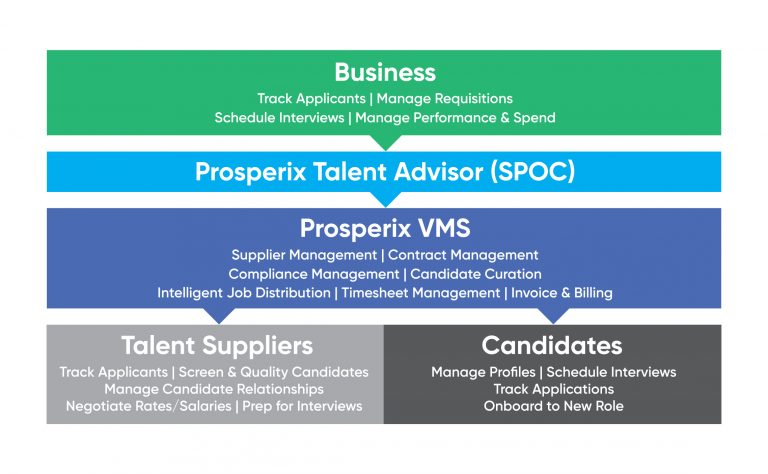 Business
Track Applicants | Manage Requisitions
Schedule Interviews | Manage Performance & Spend

Prosperix Talent Advisor (SPOC)

Prosperix VMS
Supplier Management | Contract Management
Compliance Management | Candidate Curation
Intelligent Job Distribution | Timesheet Management | Invoice & Billing

Talent Suppliers
Track Applicants | Screen & Quality Candidates
Manage Candidate Relationships
Negotiate Rates/Salaries | Prep for Interviews

Candidates
Manage Profiles | Schedule Interviews
Track Applications
Onboard to New Role